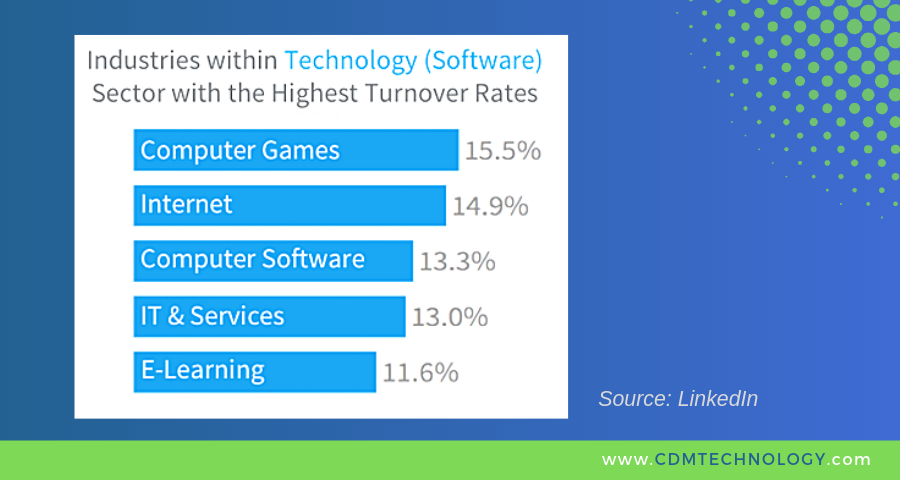 Industries within Technology (Software) Sector with the Highest Turnover Rates

Computer Games 15.5%
Internet 14.9%
Computer Software 13.3%
IT & Services 13.0%
E-Learning 11.6%

Source: LinkedIn

www.CDMTECHNOLOGY.com